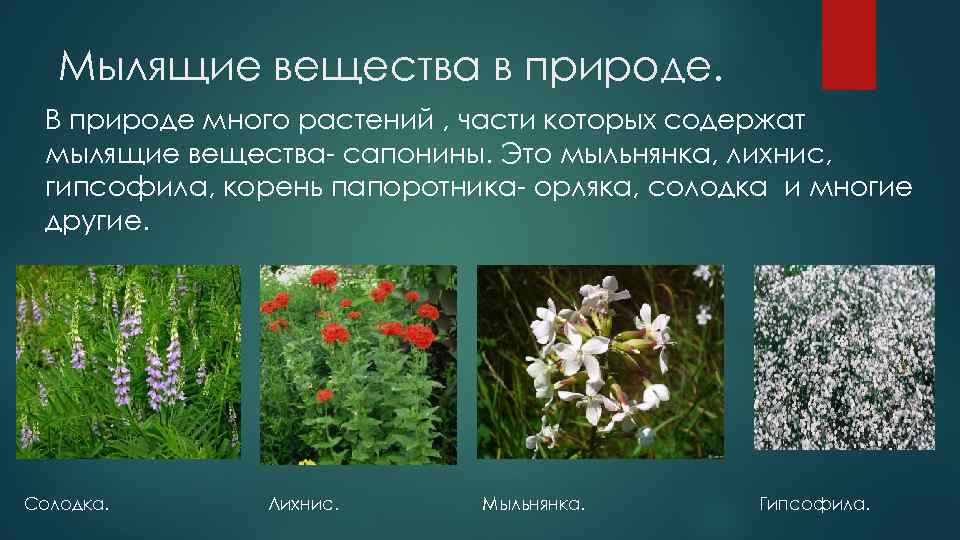 Мылящие вещества в природе.

В природе много растений , части которых содержат мылящие вещества- сапонины. Это мыльнянка, лихнис, гипсофила, корень папоротника- орляка, солодка и многие другие.

Солодка.

Лихнис.

Мыльнянка.

Гипсофила.